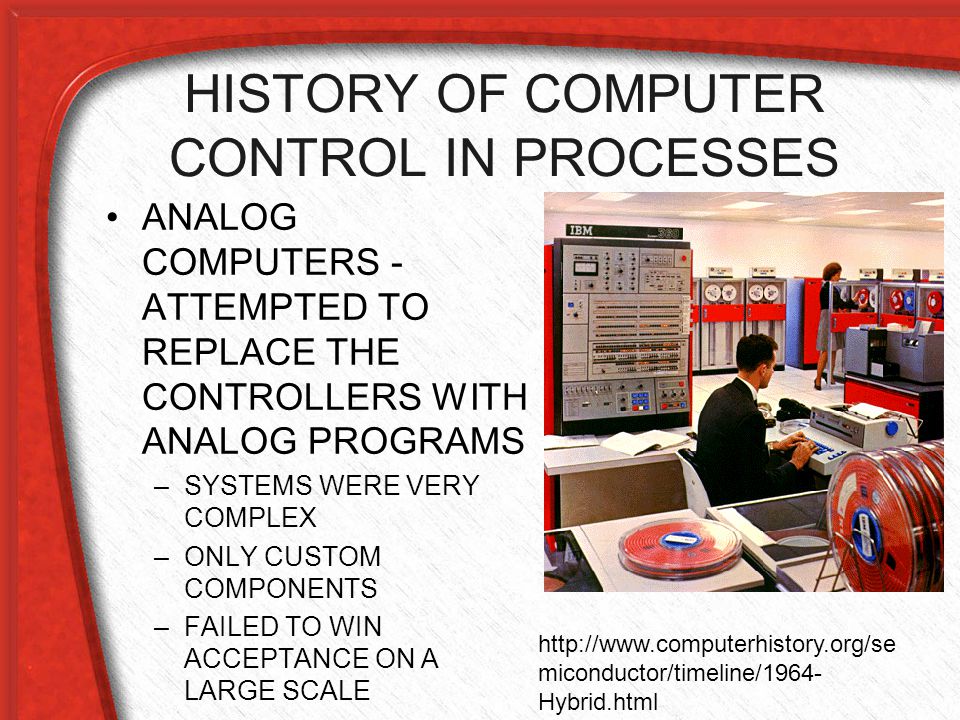 HISTORY OF COMPUTER CONTROL IN PROCESSES

• ANALOG COMPUTERS - ATTEMPTED TO REPLACE THE CONTROLLERS WITH ANALOG PROGRAMS
– SYSTEMS WERE VERY COMPLEX
– ONLY CUSTOM COMPONENTS
– FAILED TO WIN ACCEPTANCE ON A LARGE SCALE

IBM 360

http://www.computerhistory.org/semiconductor/timeline/1964-Hybrid.html